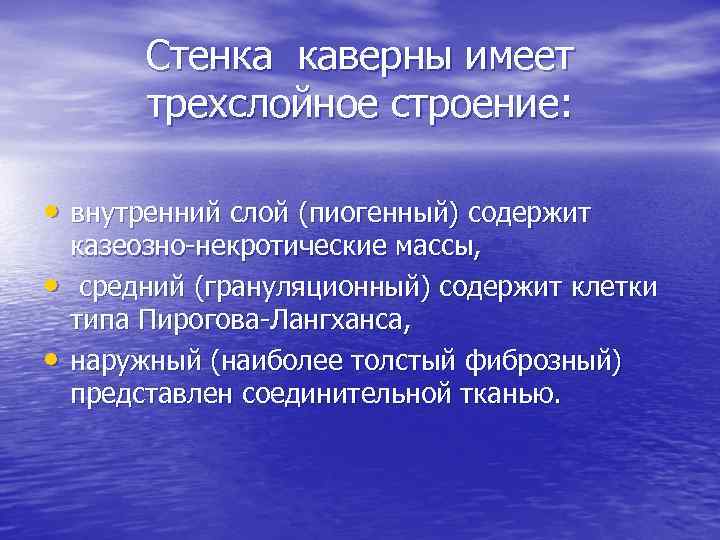 Стенка каверны имеет трехслойное строение:

• внутренний слой (пиогенный) содержит казеозно-некротические массы,
• средний (грануляционный) содержит клетки типа Пирогова-Лангханса,
• наружный (наиболее толстый фиброзный) представлен соединительной тканью.